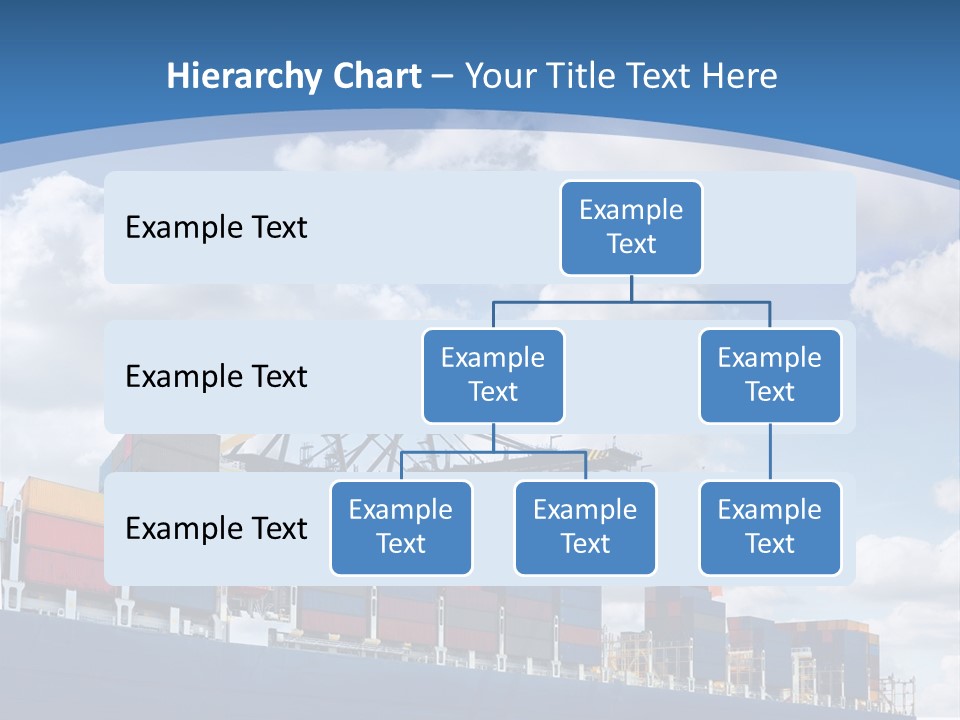 Hierarchy Chart – Your Title Text Here

Example Text

Example Text

Example Text

Example Text

Example Text

Example Text

Example Text

Example Text

Example Text